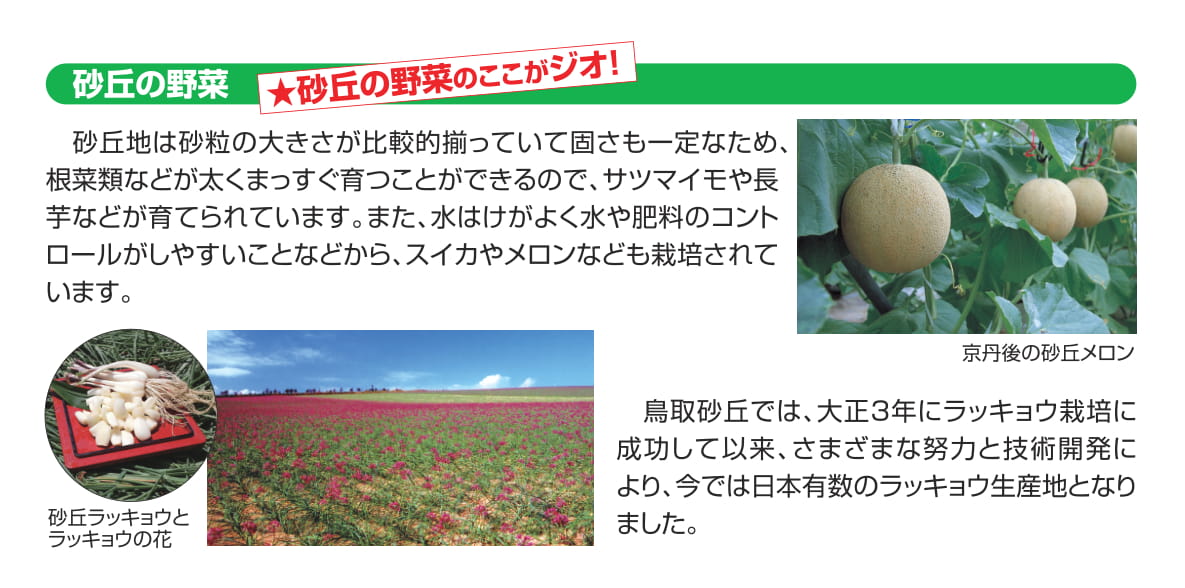 砂丘の野菜

★砂丘の野菜のここがジオ!

砂丘地は砂粒の大きさが比較的揃っていて固さも一定なため、根菜類などが太くまっすぐ育つことができるので、サツマイモや長芋などが育てられています。また、水はけがよく水や肥料のコントロールがしやすいことなどから、スイカやメロンなども栽培されています。

京丹後の砂丘メロン

砂丘ラッキョウとラッキョウの花

鳥取砂丘では、大正3年にラッキョウ栽培に成功して以来、さまざまな努力と技術開発により、今では日本有数のラッキョウ生産地となりました。